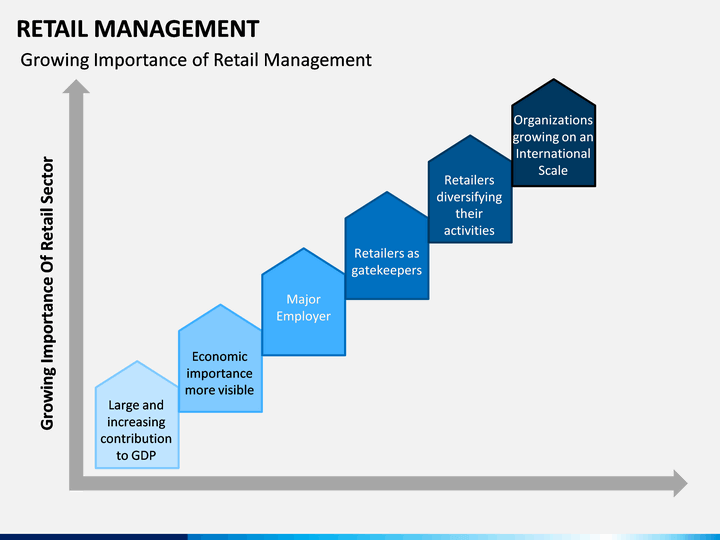 RETAIL MANAGEMENT

Growing Importance of Retail Management

Growing Importance Of Retail Sector

Large and increasing contribution to GDP

Economic importance more visible

Major Employer

Retailers as gatekeepers

Retailers diversifying their activities

Organizations growing on an International Scale